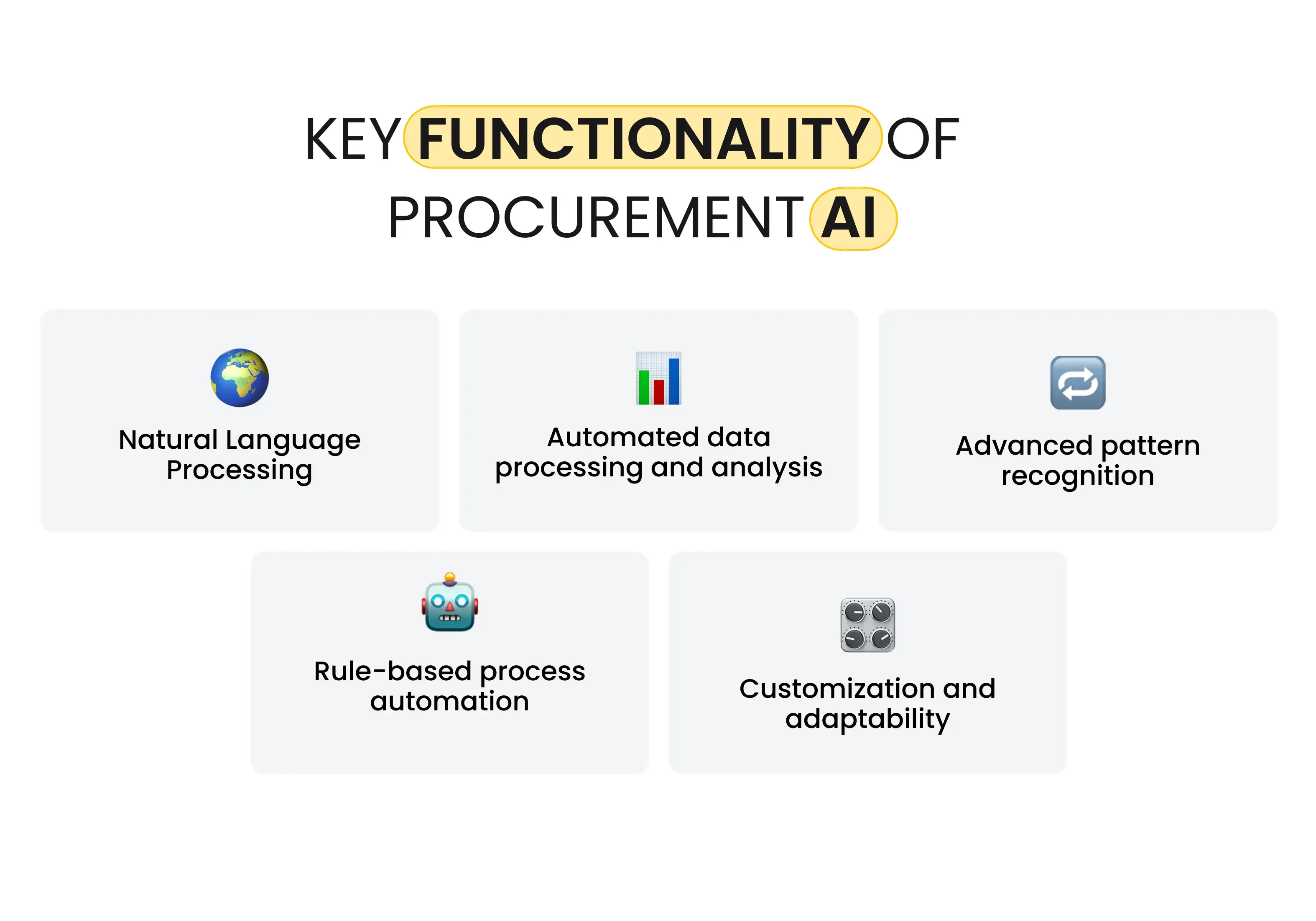 KEY FUNCTIONALITY OF PROCUREMENT AI

Natural Language Processing

Automated data processing and analysis

Advanced pattern recognition

Rule-based process automation

Customization and adaptability